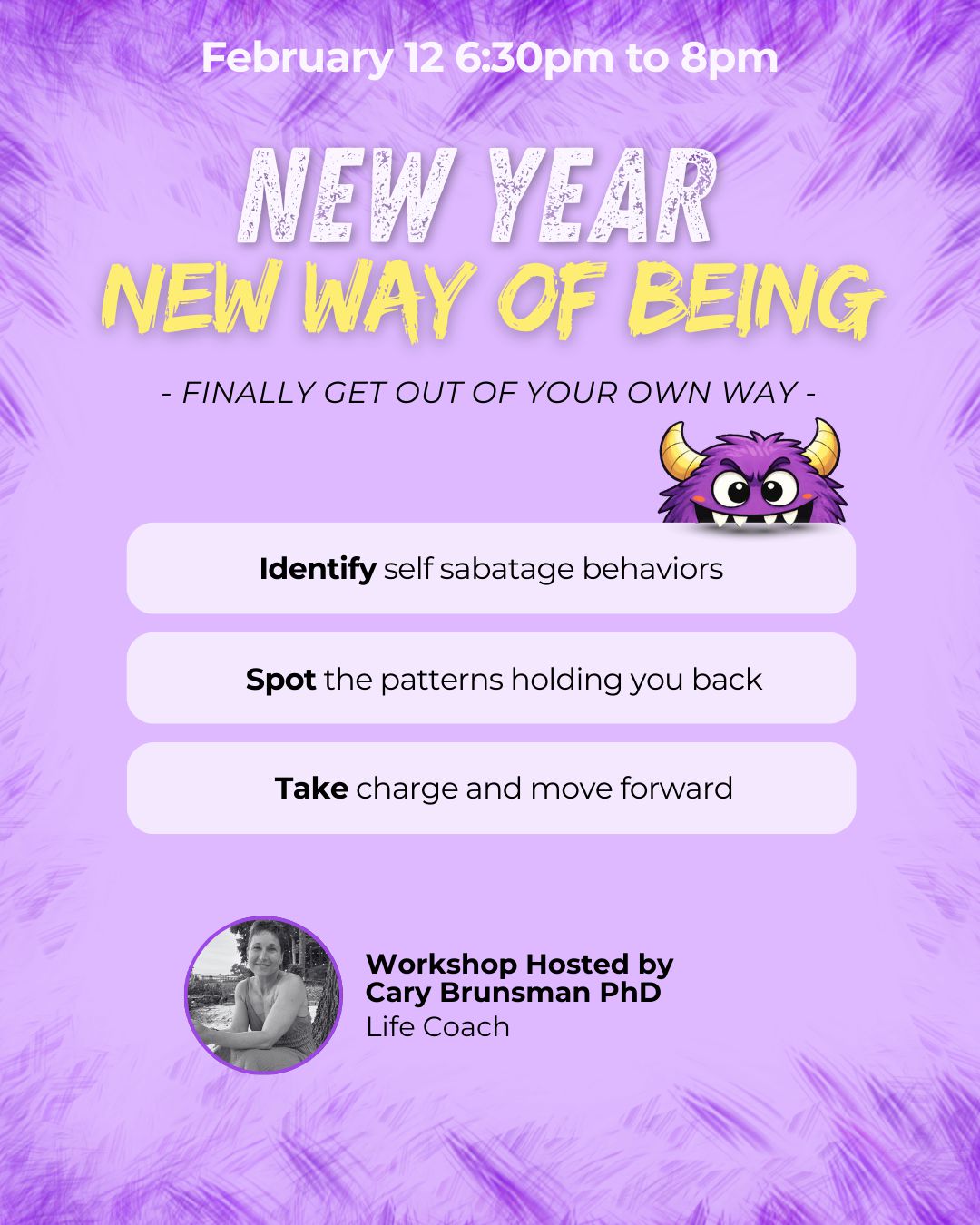 February 12 6:30pm to 8pm

NEW YEAR
NEW WAY OF BEING

- FINALLY GET OUT OF YOUR OWN WAY -

Identify self sabatage behaviors

Spot the patterns holding you back

Take charge and move forward

Workshop Hosted by
Cary Brunsman PhD
Life Coach